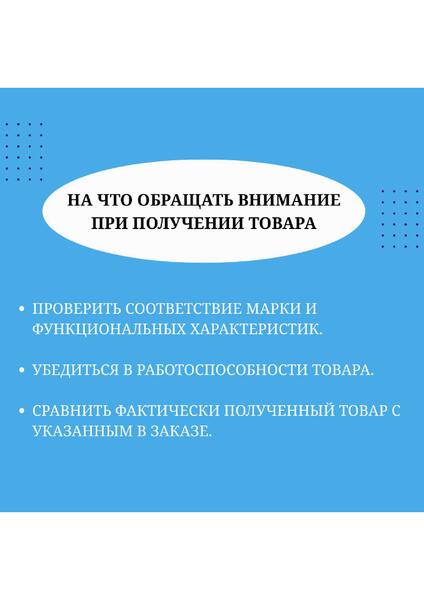 НА ЧТО ОБРАЩАТЬ ВНИМАНИЕ ПРИ ПОЛУЧЕНИИ ТОВАРА

• ПРОВЕРИТЬ СООТВЕТСТВИЕ МАРКИ И ФУНКЦИОНАЛЬНЫХ ХАРАКТЕРИСТИК.

• УБЕДИТЬСЯ В РАБОТОСПОСОБНОСТИ ТОВАРА.

• СРАВНИТЬ ФАКТИЧЕСКИ ПОЛУЧЕННЫЙ ТОВАР С УКАЗАННЫМ В ЗАКАЗЕ.